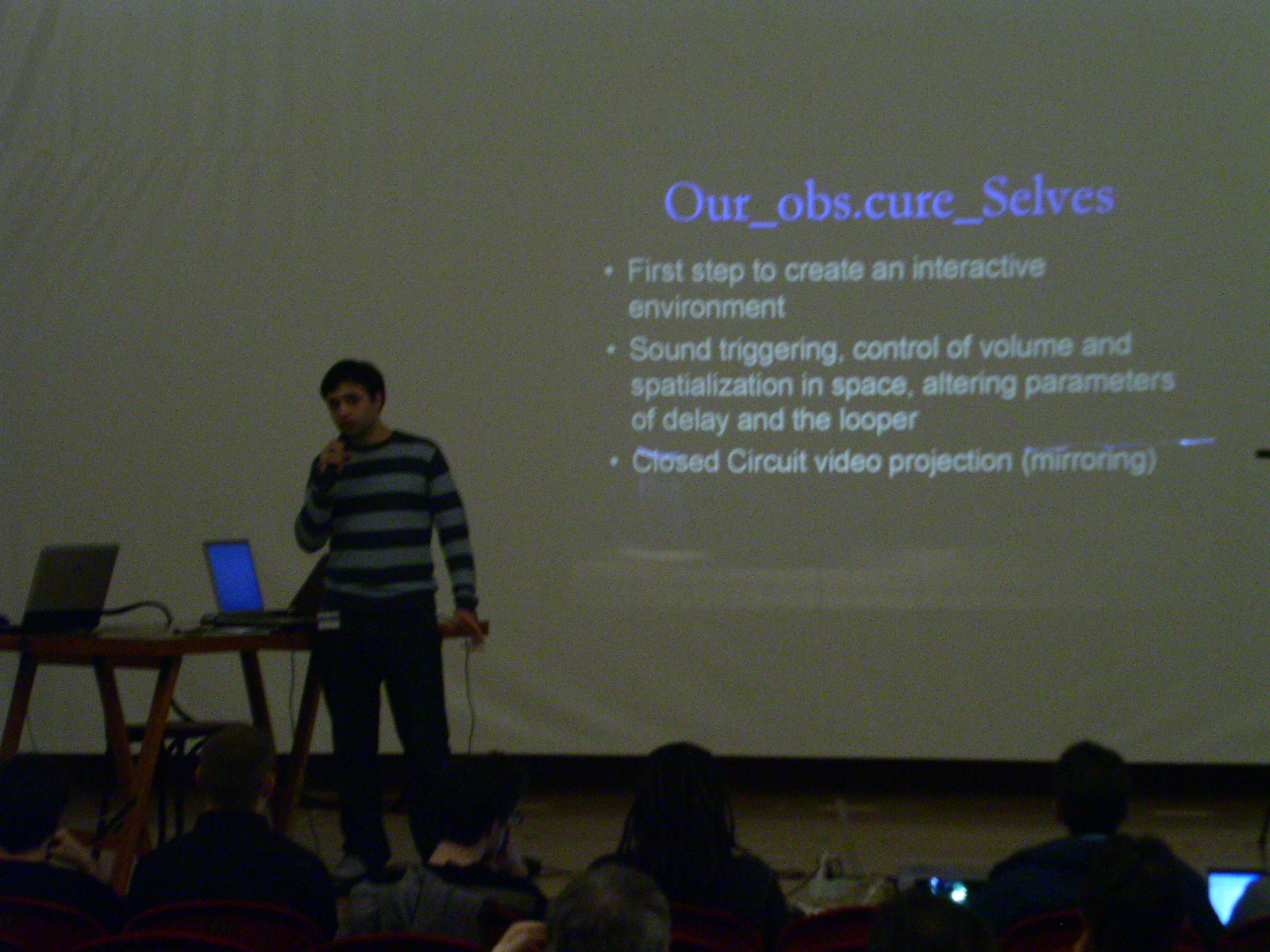 Our_obs.cure_Selves

• First step to create an interactive environment
• Sound triggering, control of volume and spatialization in space, altering parameters of delay and the looper
• Closed Circuit video projection (mirroring)